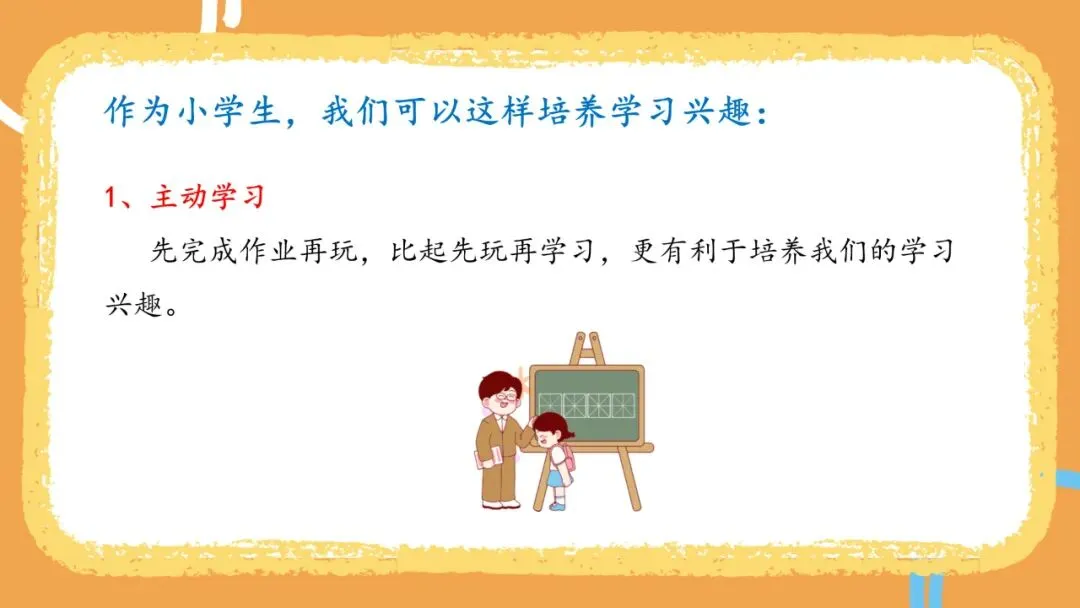 作为小学生，我们可以这样培养学习兴趣：

1、主动学习

先完成作业再玩，比起先玩再学习，更有利于培养我们的学习兴趣。